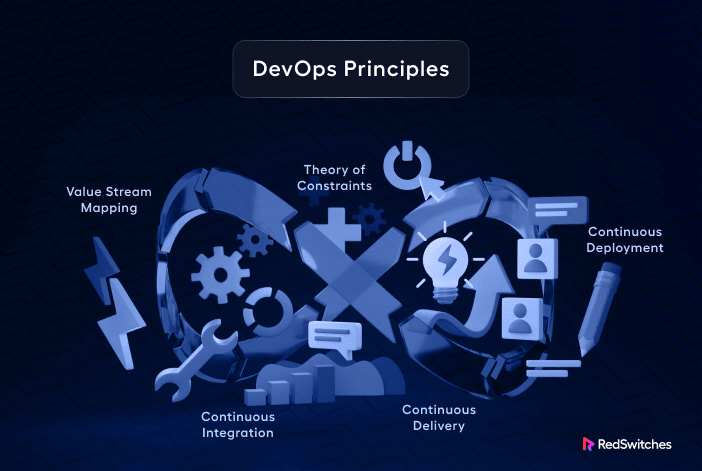 DevOps Principles

Value Stream Mapping

Theory of Constraints

Continuous Deployment

Continuous Integration

Continuous Delivery

RedSwitches